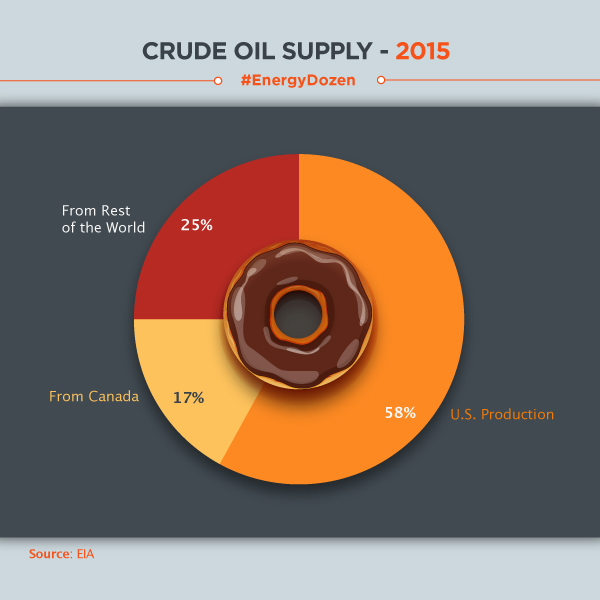 CRUDE OIL SUPPLY - 2015

#EnergyDozen

From Rest of the World

25%

From Canada

17%

58%

U.S. Production

Source: EIA